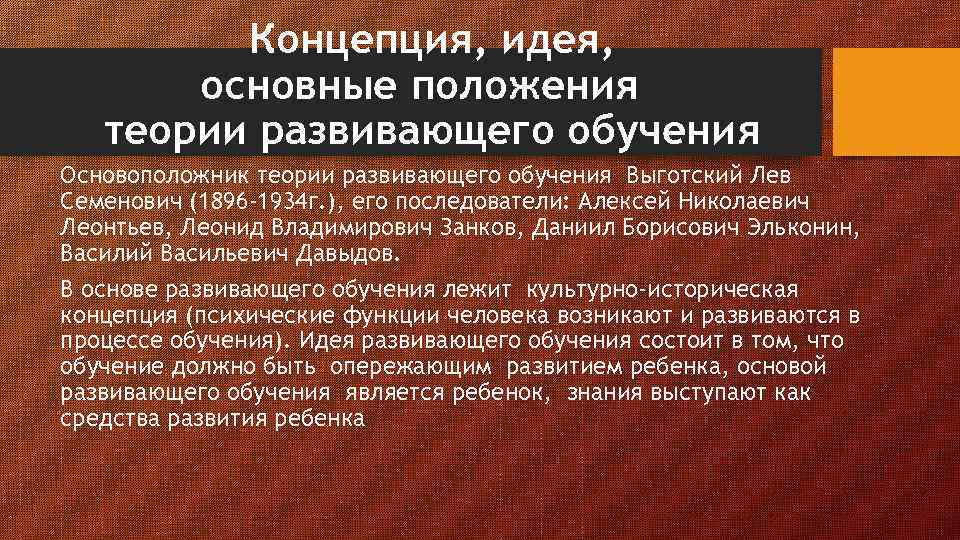 Концепция, идея, основные положения теории развивающего обучения

Основоположник теории развивающего обучения Выготский Лев Семенович (1896-1934г.), его последователи: Алексей Николаевич Леонтьев, Леонид Владимирович Занков, Даниил Борисович Эльконин, Василий Васильевич Давыдов.

В основе развивающего обучения лежит культурно-историческая концепция (психические функции человека возникают и развиваются в процессе обучения). Идея развивающего обучения состоит в том, что обучение должно быть опережающим развитием ребенка, основой развивающего обучения является ребенок, знания выступают как средства развития ребенка